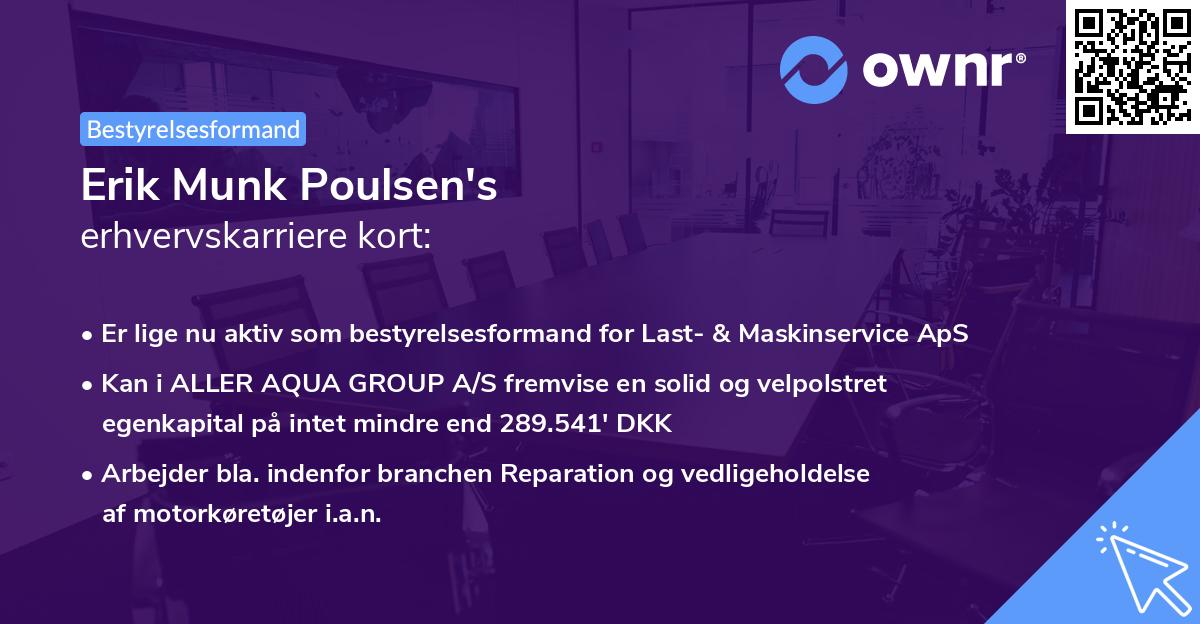 ownr®

Bestyrelsesformand

Erik Munk Poulsen's
erhvervskarriere kort:

• Er lige nu aktiv som bestyrelsesformand for Last- & Maskinservice ApS
• Kan i ALLER AQUA GROUP A/S fremvise en solid og velpolstret egenkapital på intet mindre end 289.541' DKK
• Arbejder bla. indenfor branchen Reparation og vedligeholdelse af motorkøretøjer i.a.n.